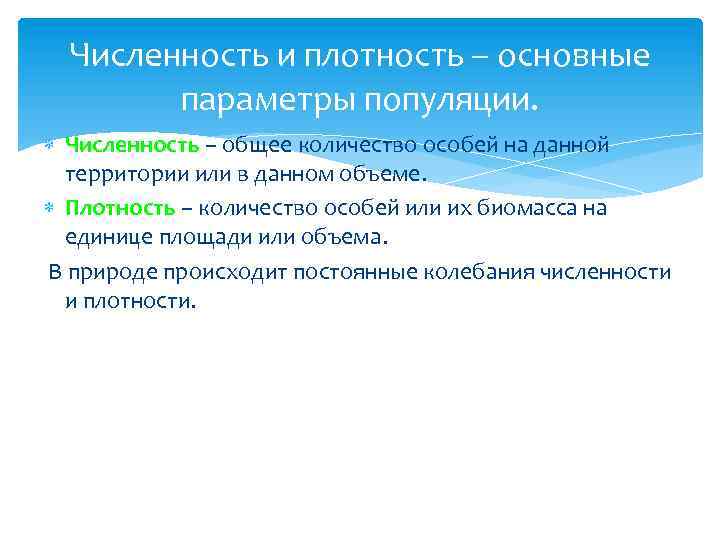 Численность и плотность – основные параметры популяции.

Численность – общее количество особей на данной территории или в данном объеме.

Плотность – количество особей или их биомасса на единице площади или объема.

В природе происходит постоянные колебания численности и плотности.